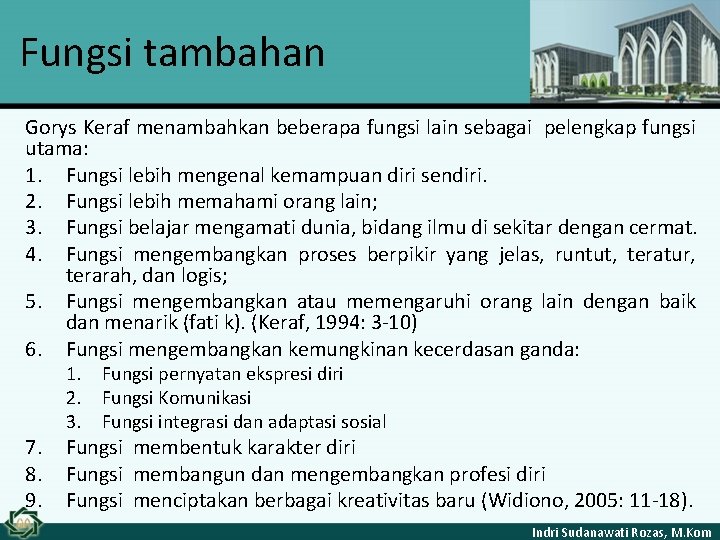 Fungsi tambahan

Gorys Keraf menambahkan beberapa fungsi lain sebagai pelengkap fungsi utama:

1. Fungsi lebih mengenal kemampuan diri sendiri.
2. Fungsi lebih memahami orang lain;
3. Fungsi belajar mengamati dunia, bidang ilmu di sekitar dengan cermat.
4. Fungsi mengembangkan proses berpikir yang jelas, runtut, teratur, terarah, dan logis;
5. Fungsi mengembangkan atau memengaruhi orang lain dengan baik dan menarik (fati k). (Keraf, 1994: 3-10)
6. Fungsi mengembangkan kemungkinan kecerdasan ganda:
   1. Fungsi pernyatan ekspresi diri
   2. Fungsi Komunikasi
   3. Fungsi integrasi dan adaptasi sosial
7. Fungsi membentuk karakter diri
8. Fungsi membangun dan mengembangkan profesi diri
9. Fungsi menciptakan berbagai kreativitas baru (Widiono, 2005: 11-18).

Indri Sudanawati Rozas, M.Kom